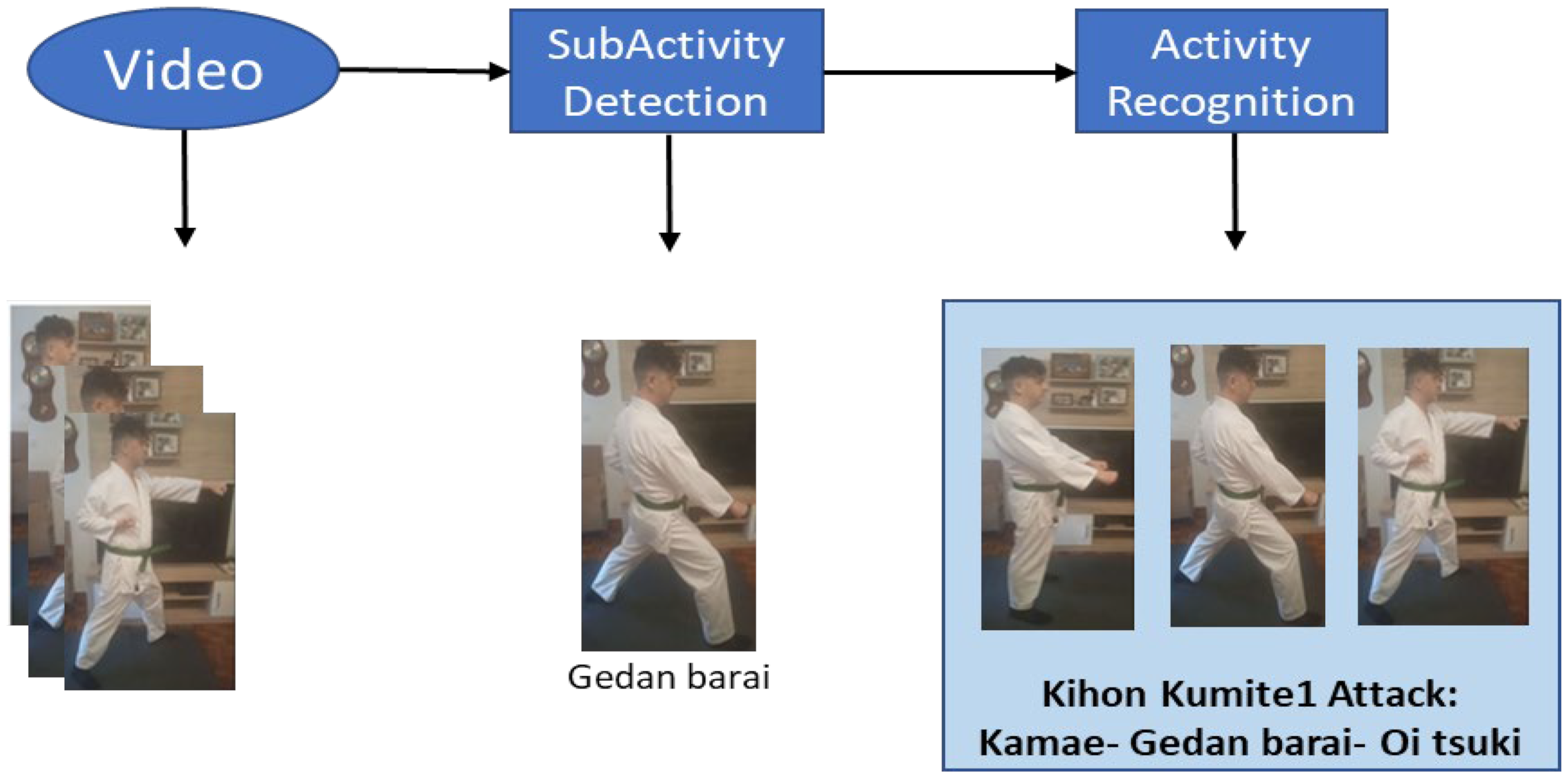 Video

SubActivity Detection

Activity Recognition

Gedan barai

Kihon Kumite1 Attack: Kamae- Gedan barai- Oi tsuki